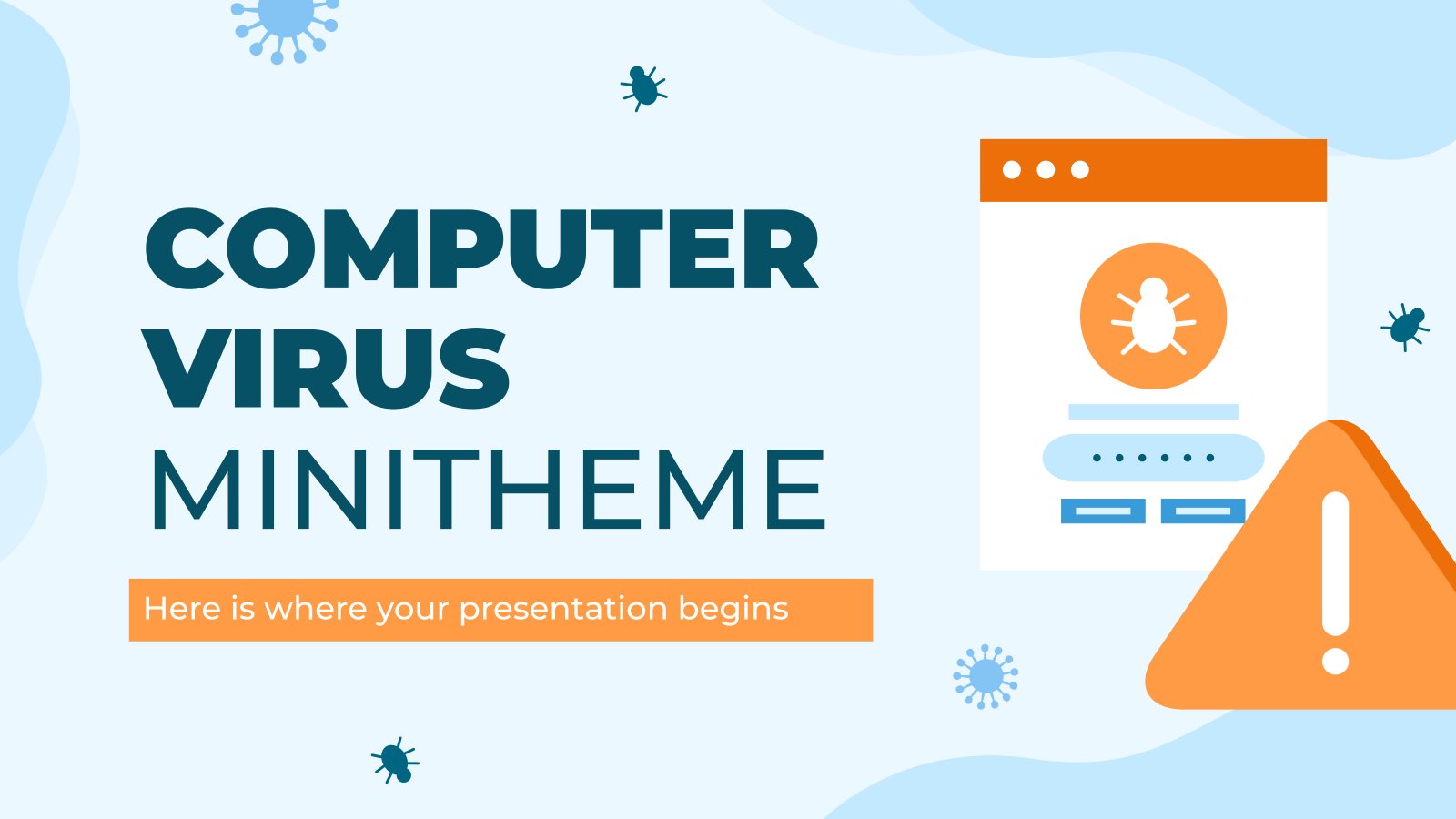 COMPUTER VIRUS MINITHEME

Here is where your presentation begins